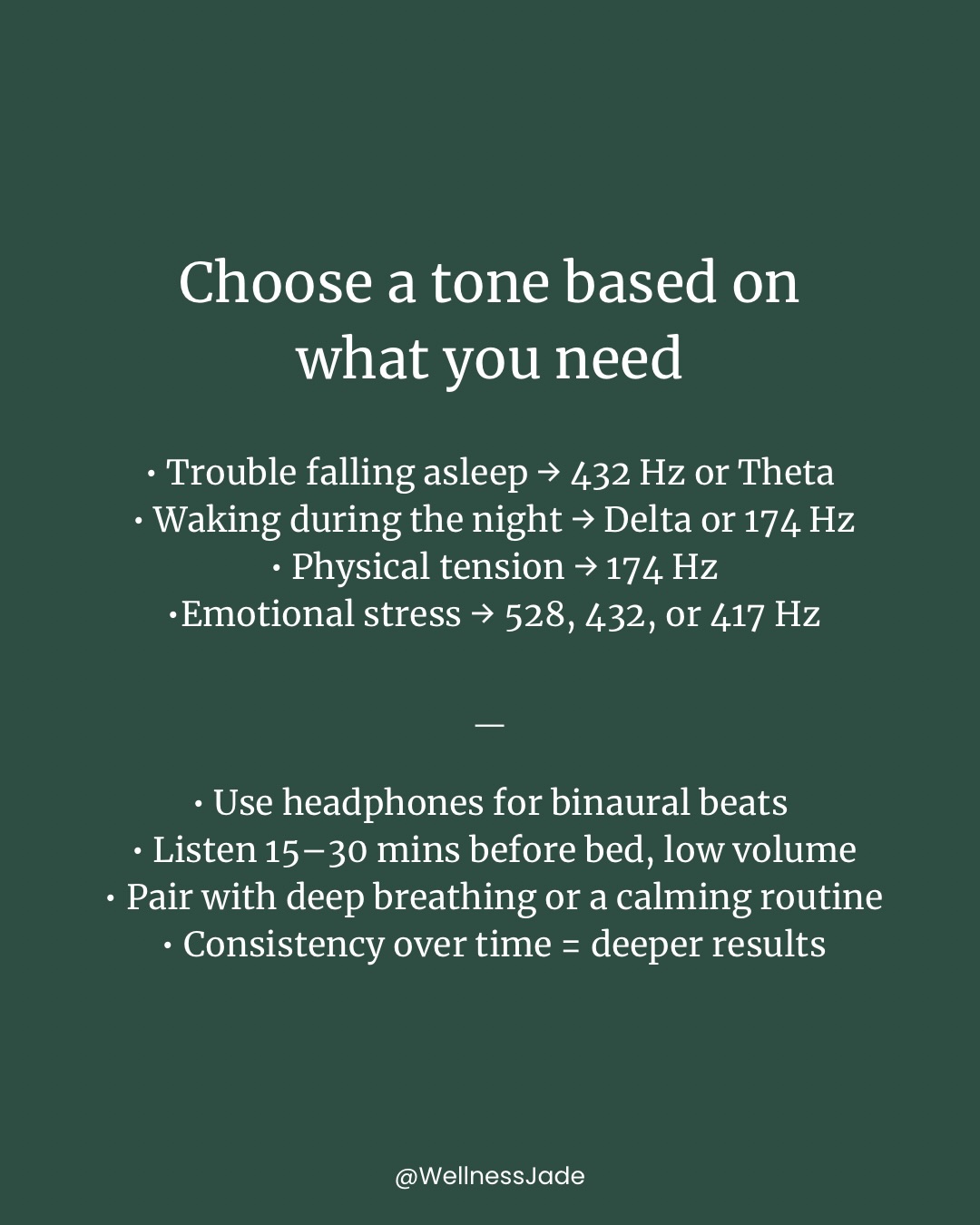 Choose a tone based on what you need

• Trouble falling asleep → 432 Hz or Theta
• Waking during the night → Delta or 174 Hz
• Physical tension → 174 Hz
•Emotional stress → 528, 432, or 417 Hz

—

• Use headphones for binaural beats
• Listen 15–30 mins before bed, low volume
• Pair with deep breathing or a calming routine
• Consistency over time = deeper results

@WellnessJade